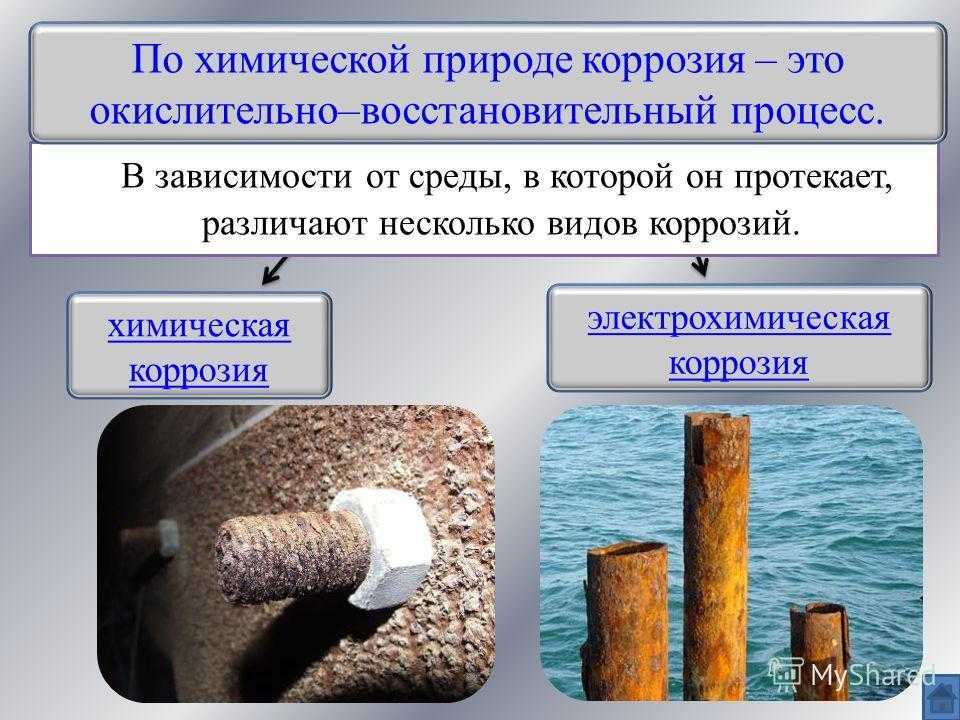 По химической природе коррозия – это окислительно–восстановительный процесс.

В зависимости от среды, в которой он протекает, различают несколько видов коррозий.

химическая коррозия

электрохимическая коррозия

MyShared